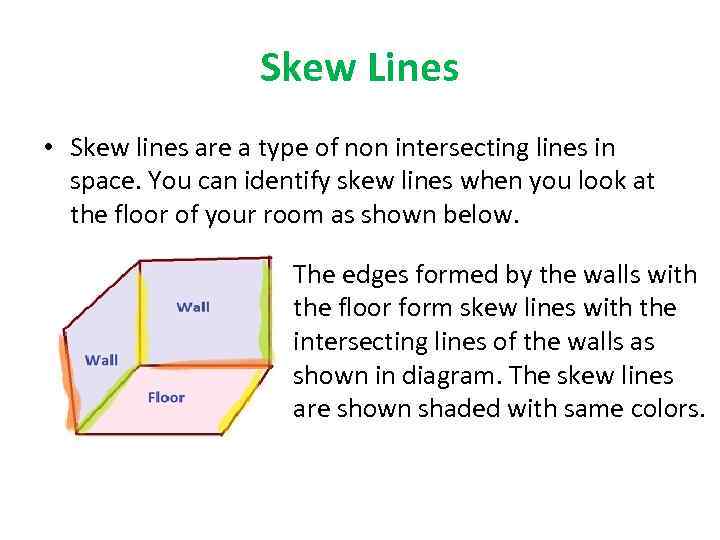 Skew Lines

• Skew lines are a type of non intersecting lines in space. You can identify skew lines when you look at the floor of your room as shown below.

Wall

Wall

Floor

The edges formed by the walls with the floor form skew lines with the intersecting lines of the walls as shown in diagram. The skew lines are shown shaded with same colors.